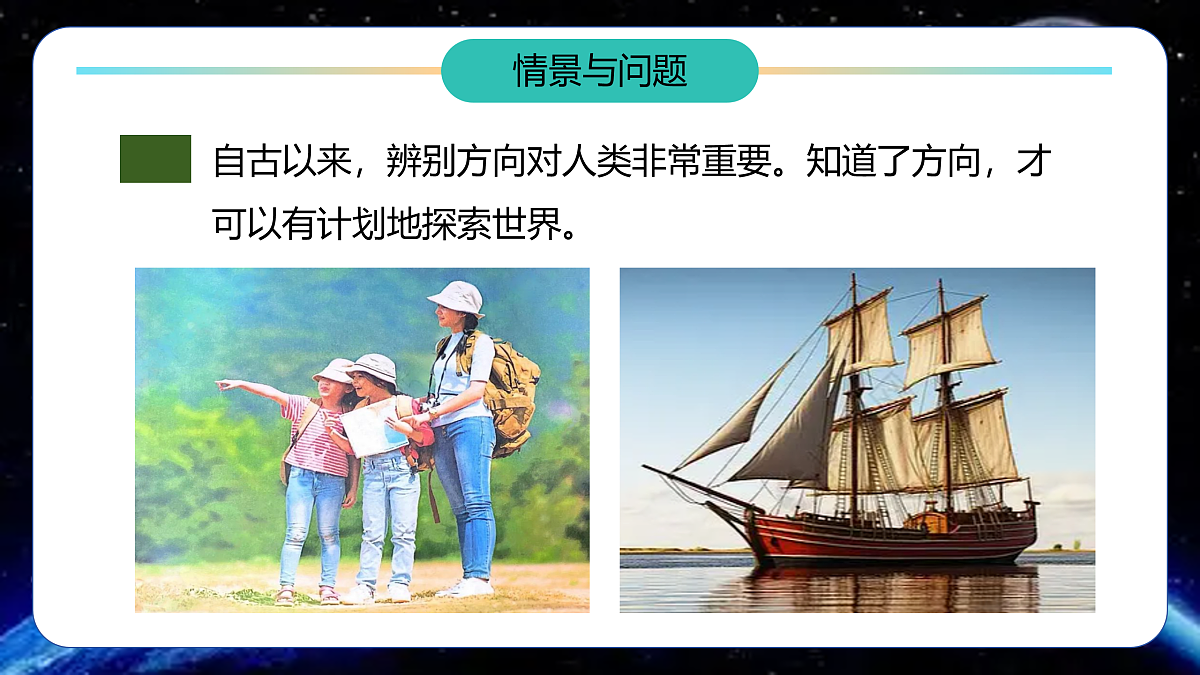 情景与问题

自古以来，辨别方向对人类非常重要。知道了方向，才可以有计划地探索世界。